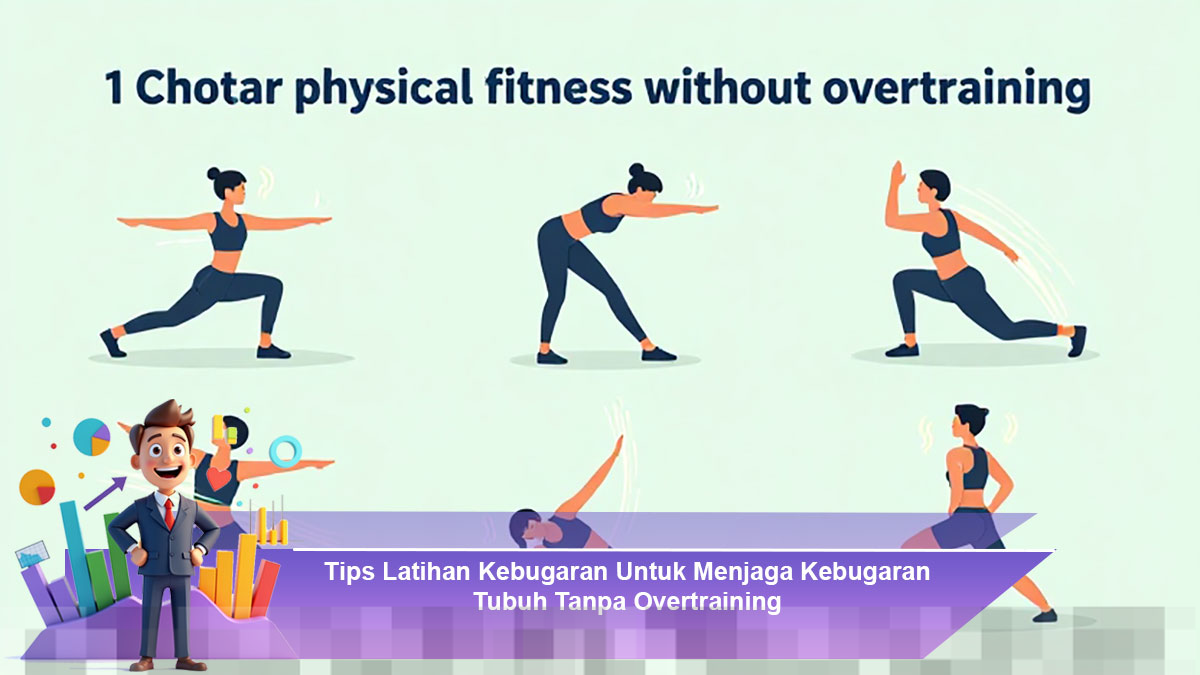 1 Chotar physical fitness without overtraining

Tips Latihan Kebugaran Untuk Menjaga Kebugaran Tubuh Tanpa Overtraining